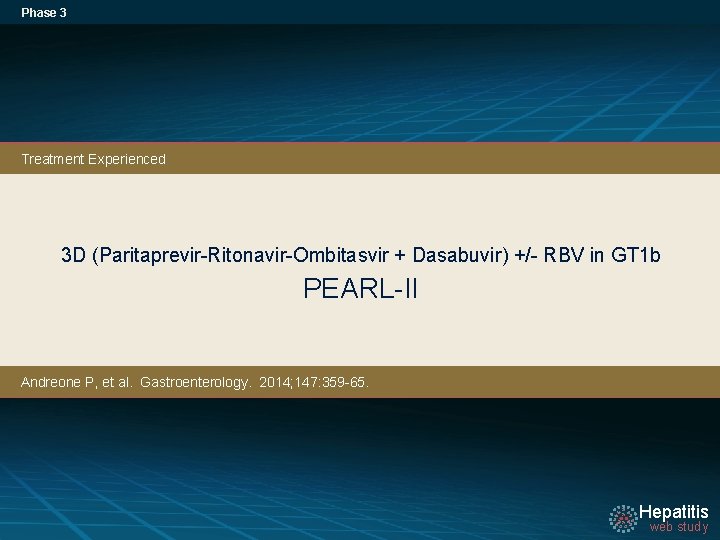 Phase 3

Treatment Experienced

3D (Paritaprevir-Ritonavir-Ombitasvir + Dasabuvir) +/- RBV in GT1b

PEARL-II

Andreone P, et al. Gastroenterology. 2014;147:359-65.

Hepatitis
web study